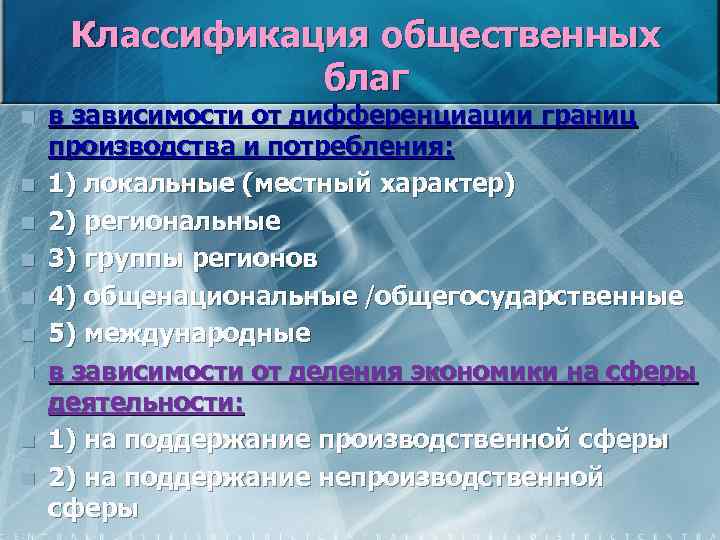 Классификация общественных благ

в зависимости от дифференциации границ производства и потребления:

1) локальные (местный характер)

2) региональные

3) группы регионов

4) общенациональные /общегосударственные

5) международные

в зависимости от деления экономики на сферы деятельности:

1) на поддержание производственной сферы

2) на поддержание непроизводственной сферы